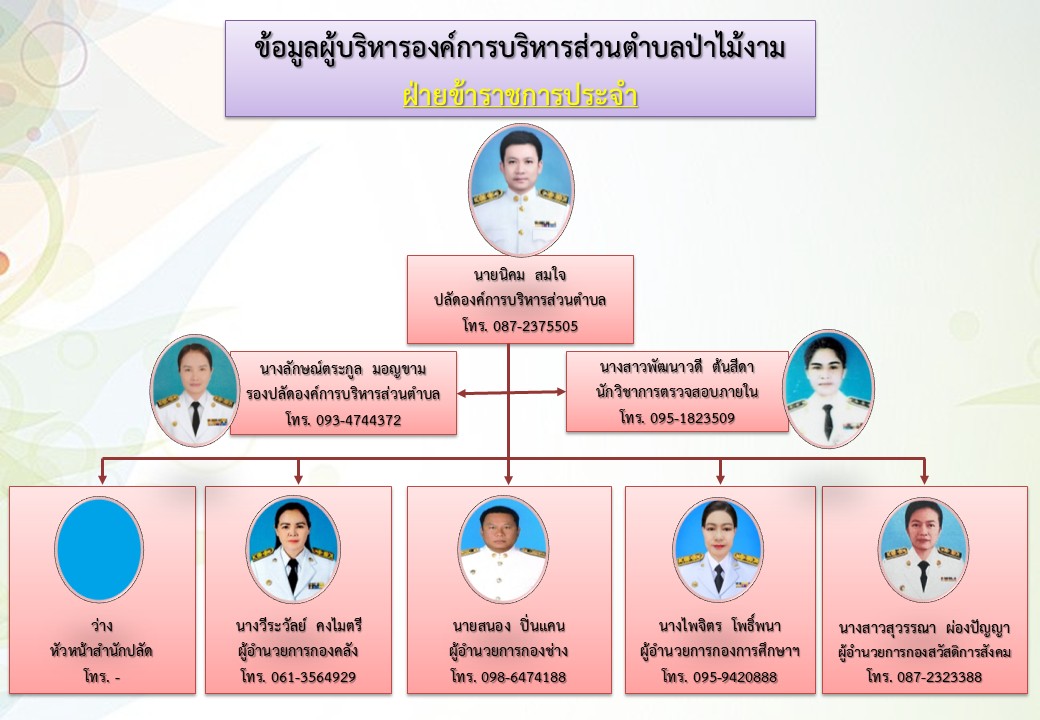 ข้อมูลผู้บริหารองค์การบริหารส่วนตำบลป่าไม้งาม
ฝ่ายข้าราชการประจำ

นายนิคม สมใจ
ปลัดองค์การบริหารส่วนตำบล
โทร. 087-2375505

นางลักษณ์ตระกูล มอญขาม
รองปลัดองค์การบริหารส่วนตำบล
โทร. 093-4744372

นางสาวพัฒนาวดี ต้นสีดา
นักวิชาการตรวจสอบภายใน
โทร. 095-1823509

ว่าง
หัวหน้าสำนักปลัด
โทร. -

นางวีระวัลย์ คงไมตรี
ผู้อำนวยการกองคลัง
โทร. 061-3564929

นายสนอง ปิ่นแคน
ผู้อำนวยการกองช่าง
โทร. 098-6474188

นางไพจิตร โพธิ์พนา
ผู้อำนวยการกองการศึกษาฯ
โทร. 095-9420888

นางสาวสุวรรณา ผ่องปัญญา
ผู้อำนวยการกองสวัสดิการสังคม
โทร. 087-2323388